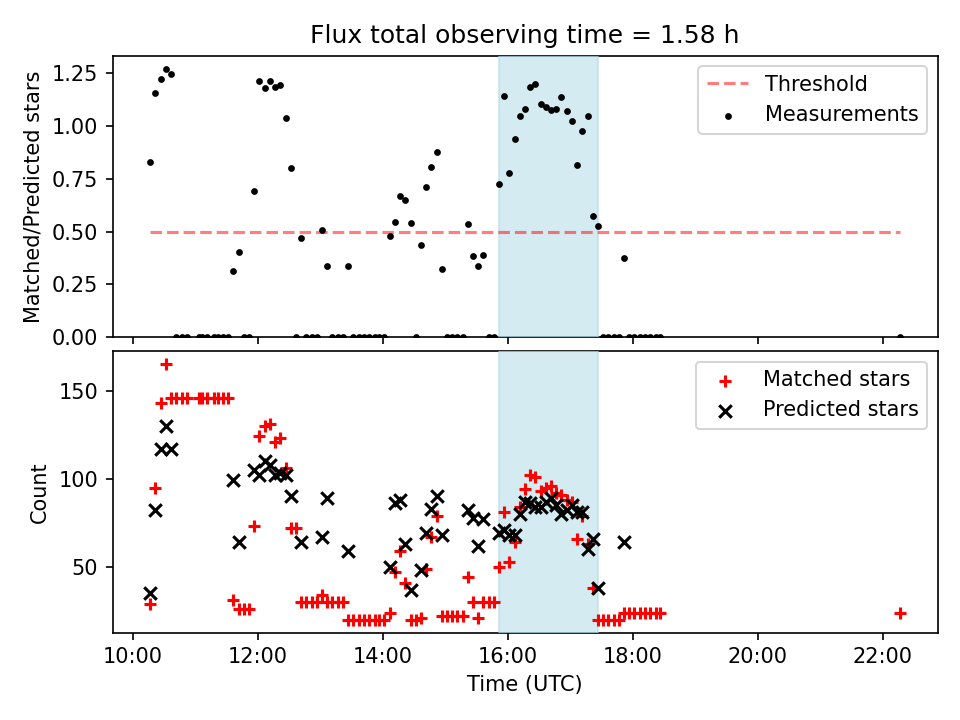 Flux total observing time = 1.58 h

Matched/Predicted stars

1.25
1.00
0.75
0.50
0.25
0.00

Threshold
Measurements

Count

150
100
50

Matched stars
Predicted stars

10:00
12:00
14:00
16:00
18:00
20:00
22:00

Time (UTC)